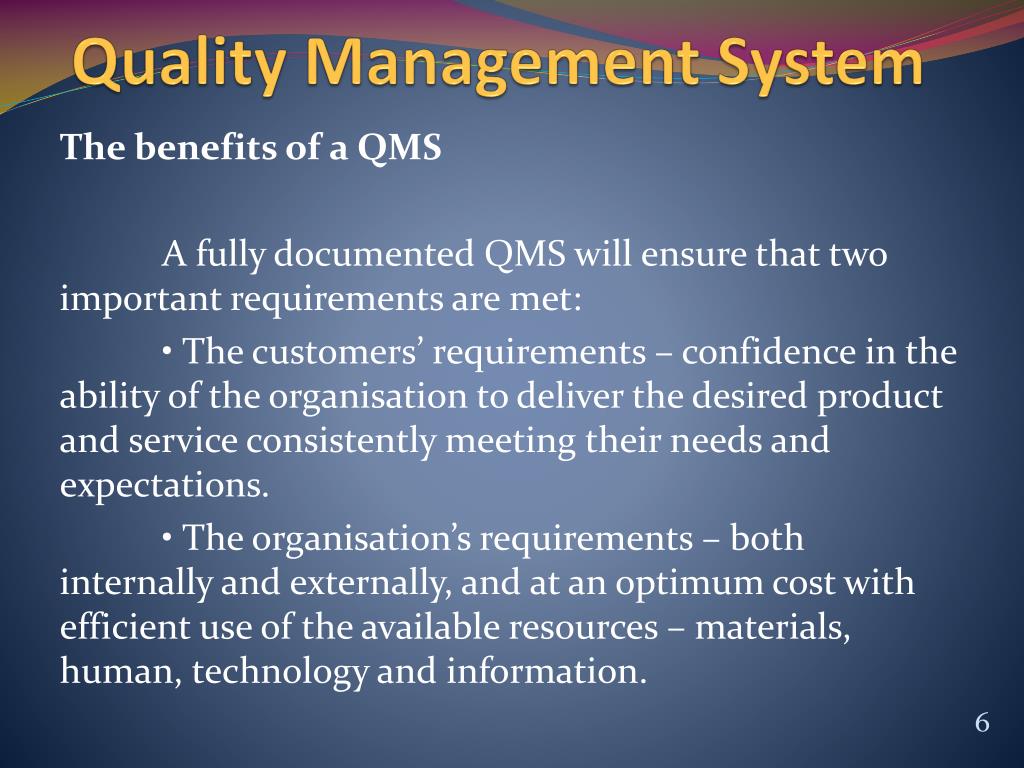 Quality Management System

The benefits of a QMS

A fully documented QMS will ensure that two important requirements are met:

• The customers’ requirements – confidence in the ability of the organisation to deliver the desired product and service consistently meeting their needs and expectations.

• The organisation’s requirements – both internally and externally, and at an optimum cost with efficient use of the available resources – materials, human, technology and information.

6